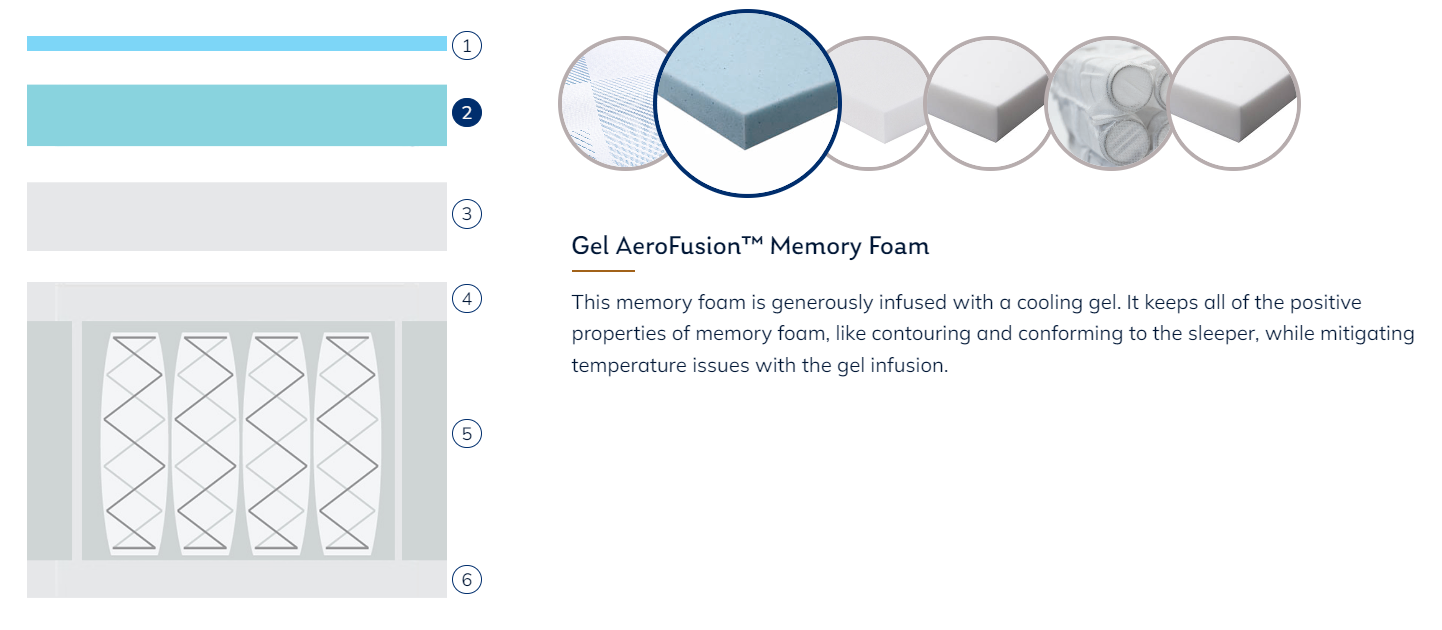 1
2
3
4
5
6

Gel AeroFusion™ Memory Foam

This memory foam is generously infused with a cooling gel. It keeps all of the positive properties of memory foam, like contouring and conforming to the sleeper, while mitigating temperature issues with the gel infusion.